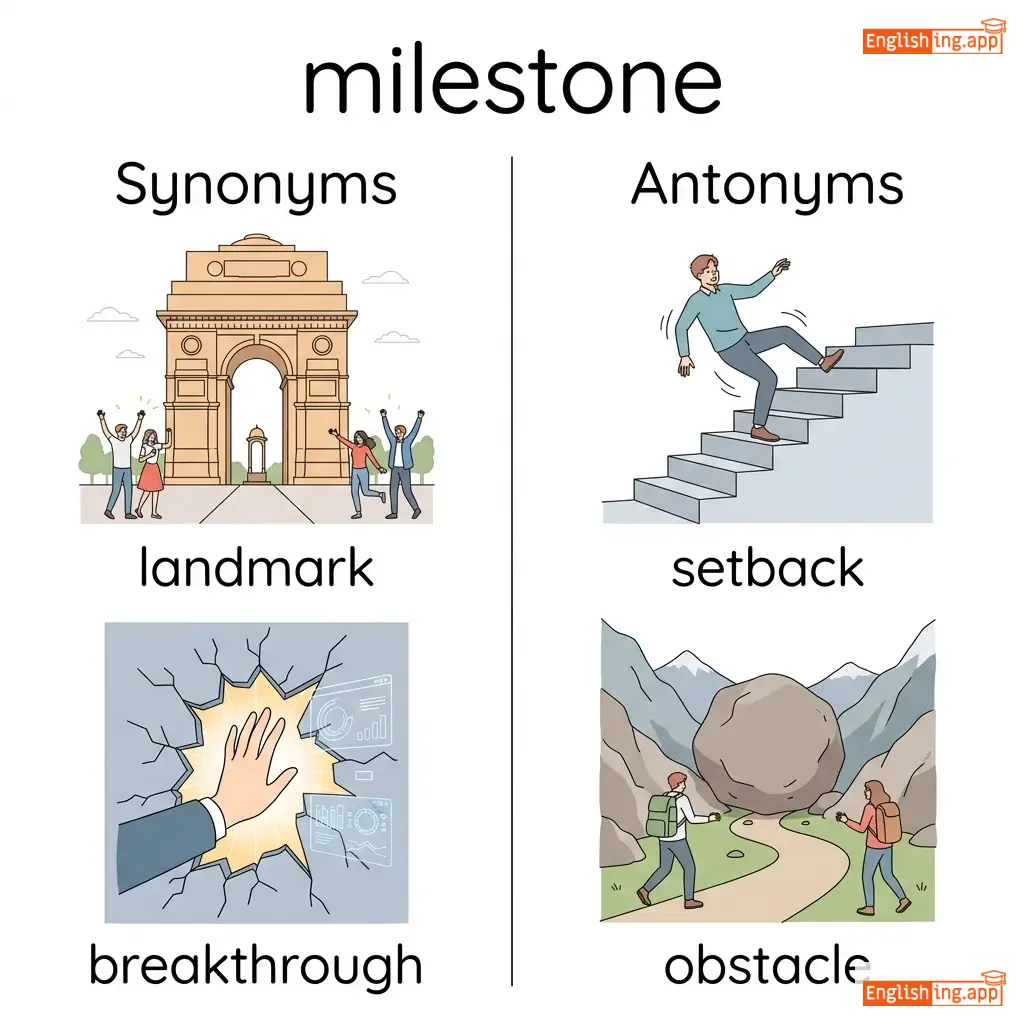 Englishing.app

milestone

Synonyms

landmark

breakthrough

Antonyms

setback

obstacle

Englishing.app